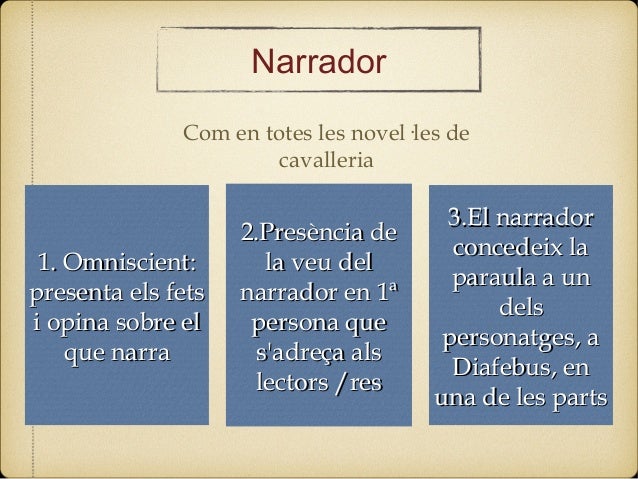 Narrador

Com en totes les novel·les de cavalleria

1. Omniscient: presenta els fets i opina sobre el que narra

2.Presència de la veu del narrador en 1ª persona que s'adreça als lectors /res

3.El narrador concedeix la paraula a un dels personatges, a Diafebus, en una de les parts